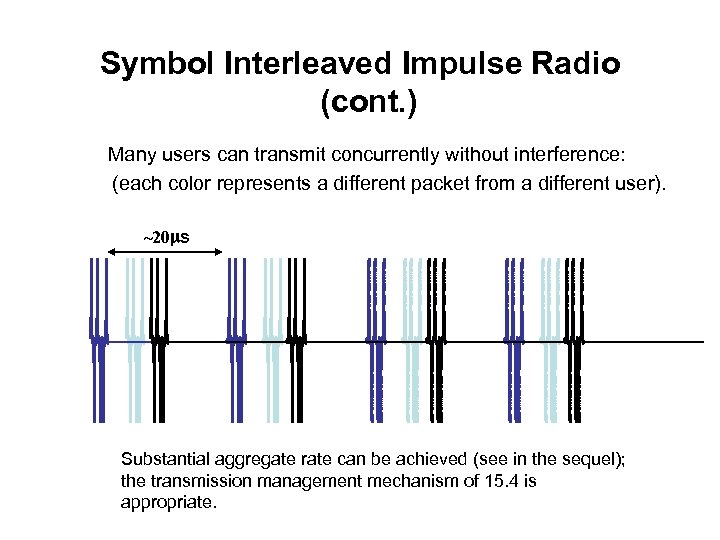 Symbol Interleaved Impulse Radio (cont.)

Many users can transmit concurrently without interference: (each color represents a different packet from a different user).

~20μs

Substantial aggregate rate can be achieved (see in the sequel); the transmission management mechanism of 15.4 is appropriate.